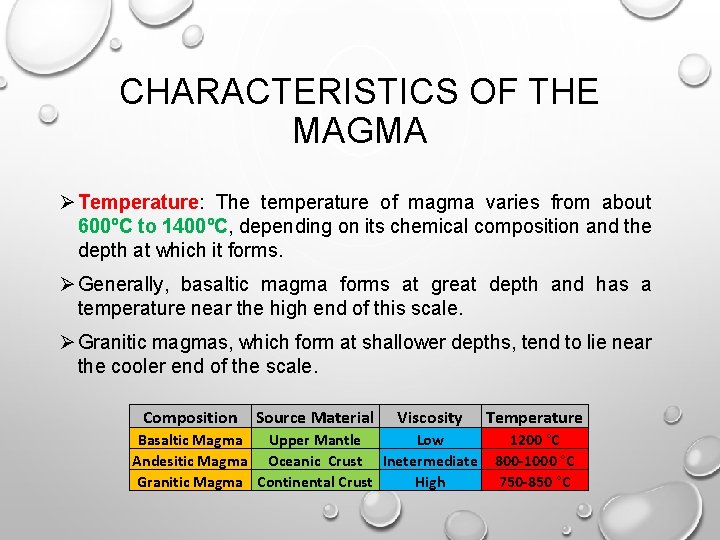 CHARACTERISTICS OF THE MAGMA

➢ Temperature: The temperature of magma varies from about 600ºC to 1400ºC, depending on its chemical composition and the depth at which it forms.

➢ Generally, basaltic magma forms at great depth and has a temperature near the high end of this scale.

➢ Granitic magmas, which form at shallower depths, tend to lie near the cooler end of the scale.

| Composition | Source Material | Viscosity | Temperature |
|---|---|---|---|
| Basaltic Magma | Upper Mantle | Low | 1200 °C |
| Andesitic Magma | Oceanic Crust | Inetermediate | 800-1000 °C |
| Granitic Magma | Continental Crust | High | 750-850 °C |